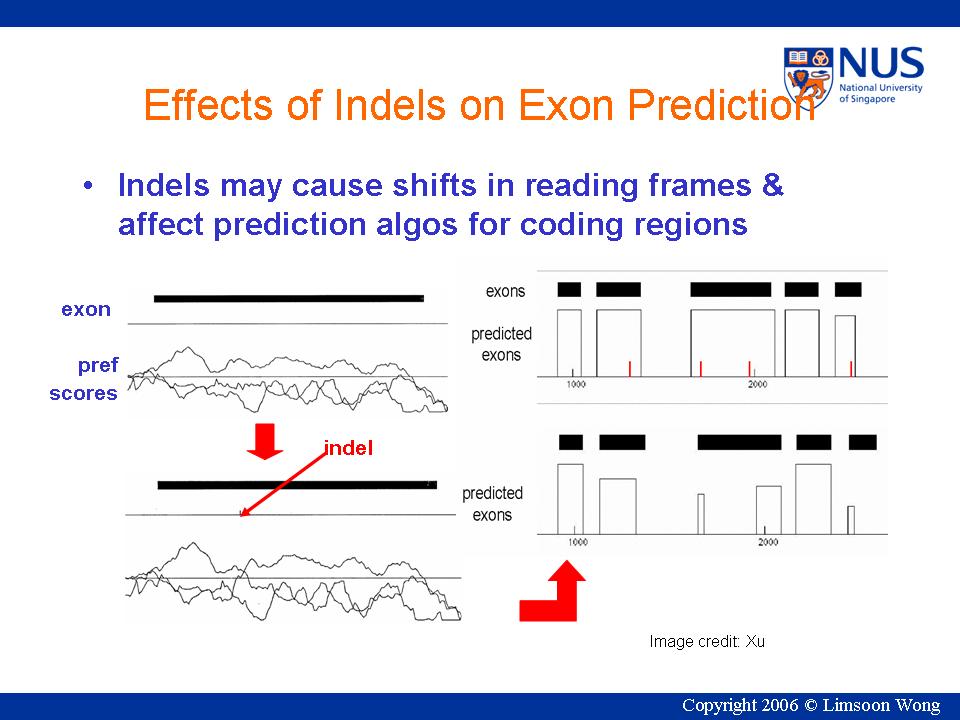 NUS National University of Singapore

Effects of Indels on Exon Prediction

• Indels may cause shifts in reading frames & affect prediction algos for coding regions

exon

pref scores

indel

exons

predicted exons

1000

2000

predicted exons

1000

2000

Image credit: Xu

Copyright 2006 © Limsoon Wong